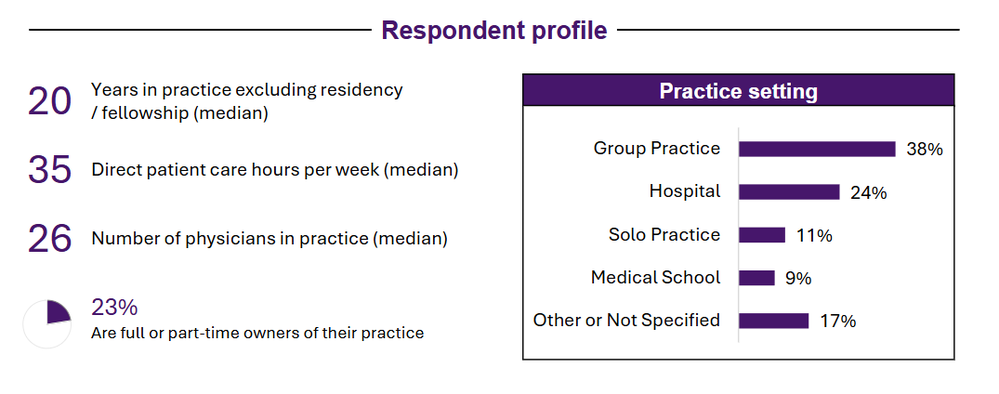 Respondent profile

20 Years in practice excluding residency / fellowship (median)

35 Direct patient care hours per week (median)

26 Number of physicians in practice (median)

23%
Are full or part-time owners of their practice

Practice setting

Group Practice 38%

Hospital 24%

Solo Practice 11%

Medical School 9%

Other or Not Specified 17%